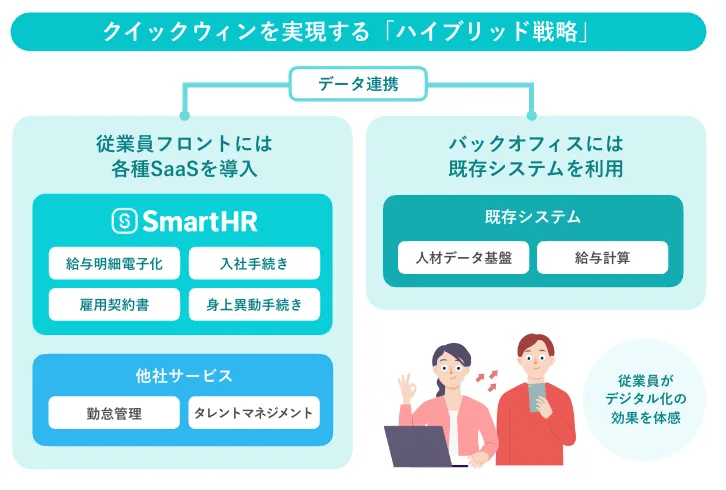 クイックウィンを実現する「ハイブリッド戦略」

データ連携

従業員フロントには
各種SaaSを導入

SmartHR

給与明細電子化

入社手続き

雇用契約書

身上異動手続き

他社サービス

勤怠管理

タレントマネジメント

バックオフィスには
既存システムを利用

既存システム

人材データ基盤

給与計算

従業員が
デジタル化の
効果を体感